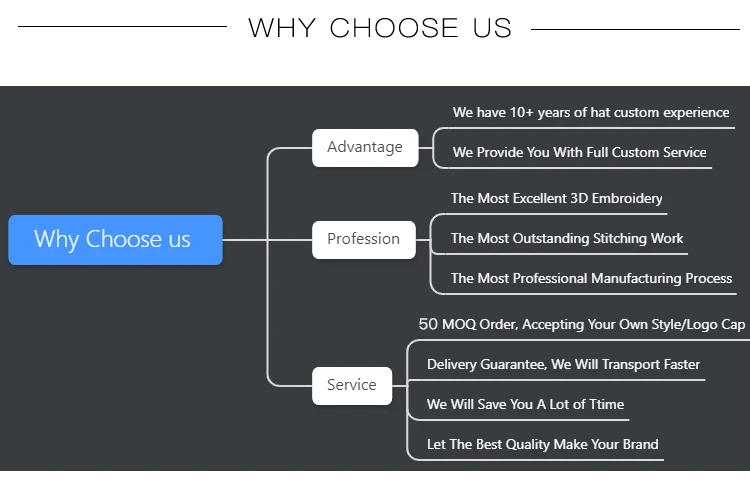 WHY CHOOSE US

Why Choose us

Advantage

We have 10+ years of hat custom experience

We Provide You With Full Custom Service

Profession

The Most Excellent 3D Embroidery

The Most Outstanding Stitching Work

The Most Professional Manufacturing Process

Service

50 MOQ Order, Accepting Your Own Style/Logo Cap

Delivery Guarantee, We Will Transport Faster

We Will Save You A Lot of Ttime

Let The Best Quality Make Your Brand